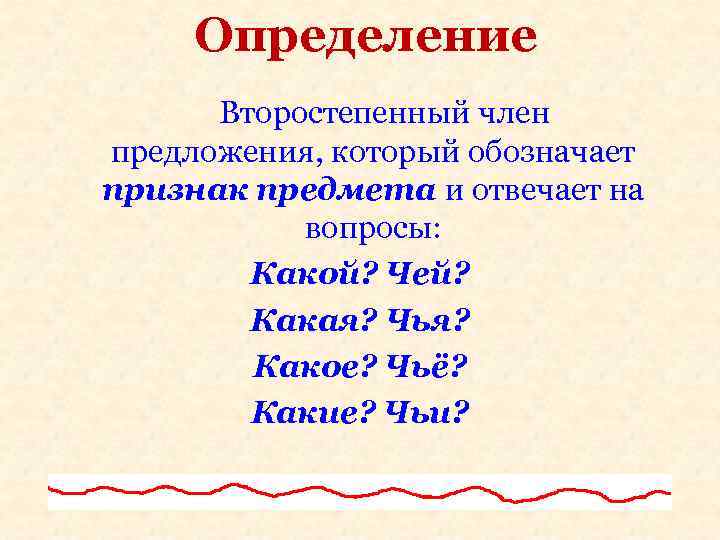 Определение

Второстепенный член предложения, который обозначает признак предмета и отвечает на вопросы:

Какой? Чей?

Какая? Чья?

Какое? Чьё?

Какие? Чьи?